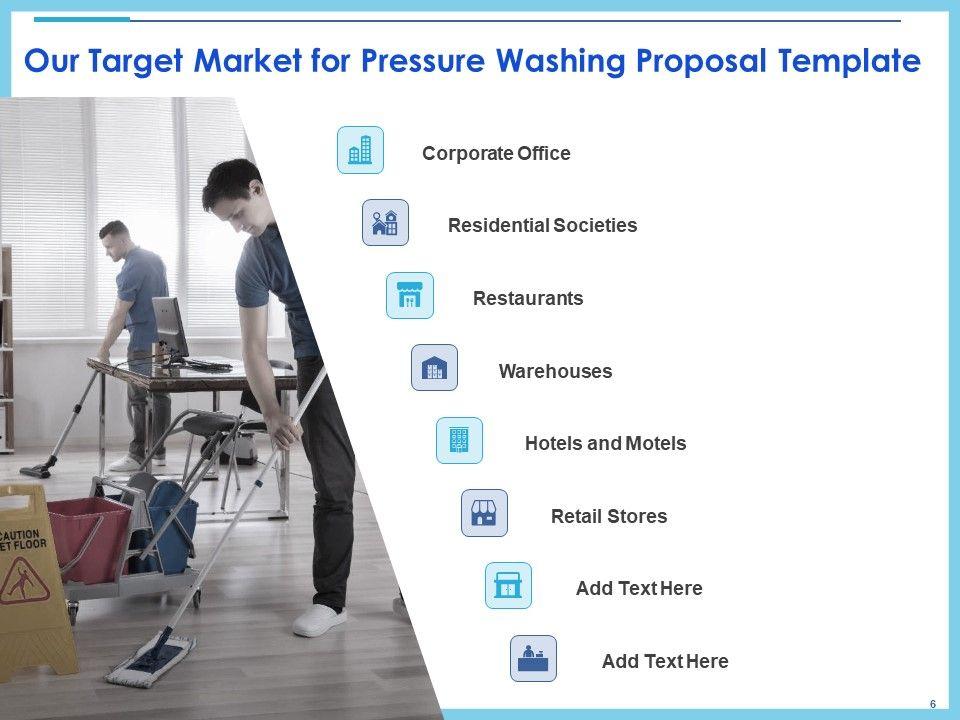 Our Target Market for Pressure Washing Proposal Template

CAUTION
ET FLOOR

Corporate Office

Residential Societies

Restaurants

Warehouses

Hotels and Motels

Retail Stores

Add Text Here

Add Text Here

6